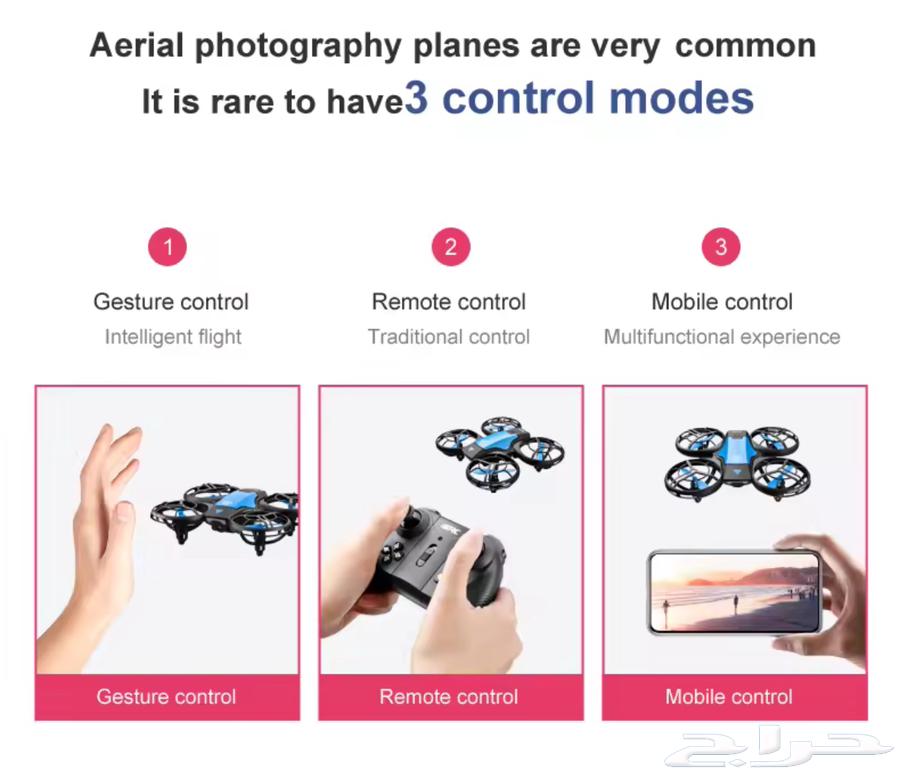 Aerial photography planes are very common
It is rare to have3 control modes

1
Gesture control
Intelligent flight

2
Remote control
Traditional control

3
Mobile control
Multifunctional experience

Gesture control

Remote control

Mobile control

حراج